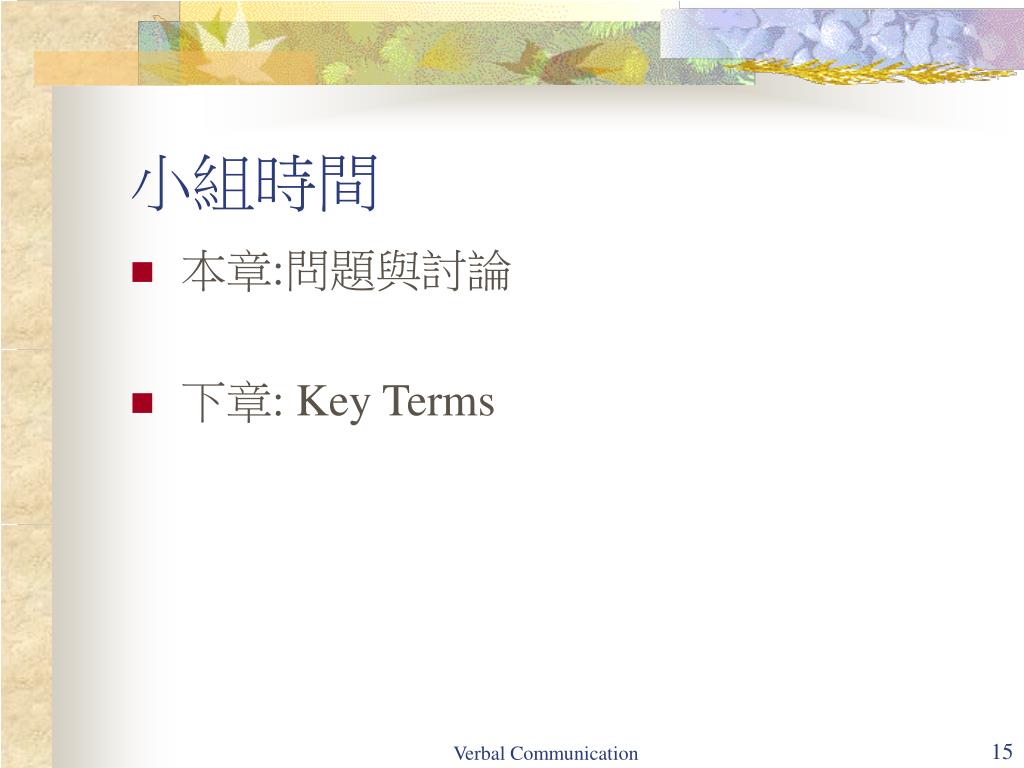 小組時間

本章:問題與討論

下章: Key Terms

Verbal Communication

15